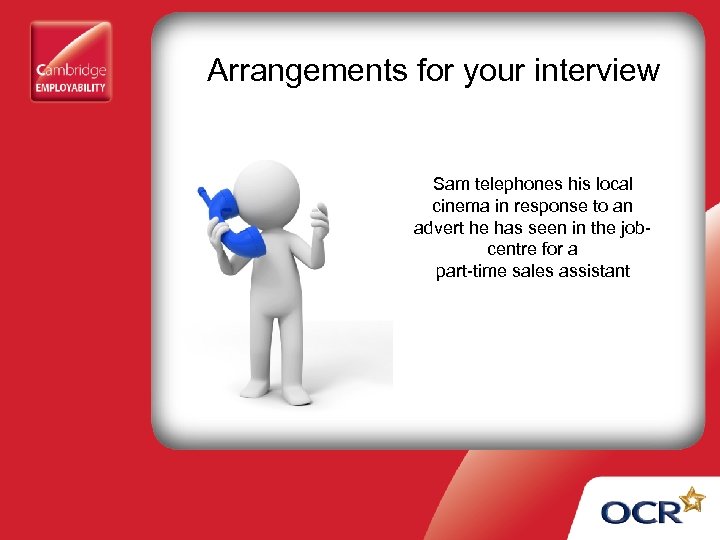 Cambridge
EMPLOYABILITY

Arrangements for your interview

Sam telephones his local cinema in response to an advert he has seen in the job-centre for a part-time sales assistant

OCR